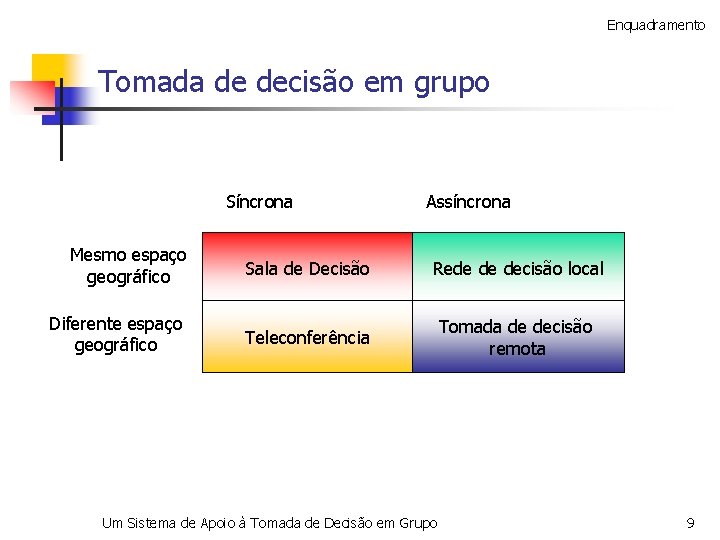 Enquadramento

Tomada de decisão em grupo

| | Síncrona | Assíncrona |
|---|---|---|
| Mesmo espaço geográfico | Sala de Decisão | Rede de decisão local |
| Diferente espaço geográfico | Teleconferência | Tomada de decisão remota |

Um Sistema de Apoio à Tomada de Decisão em Grupo

9